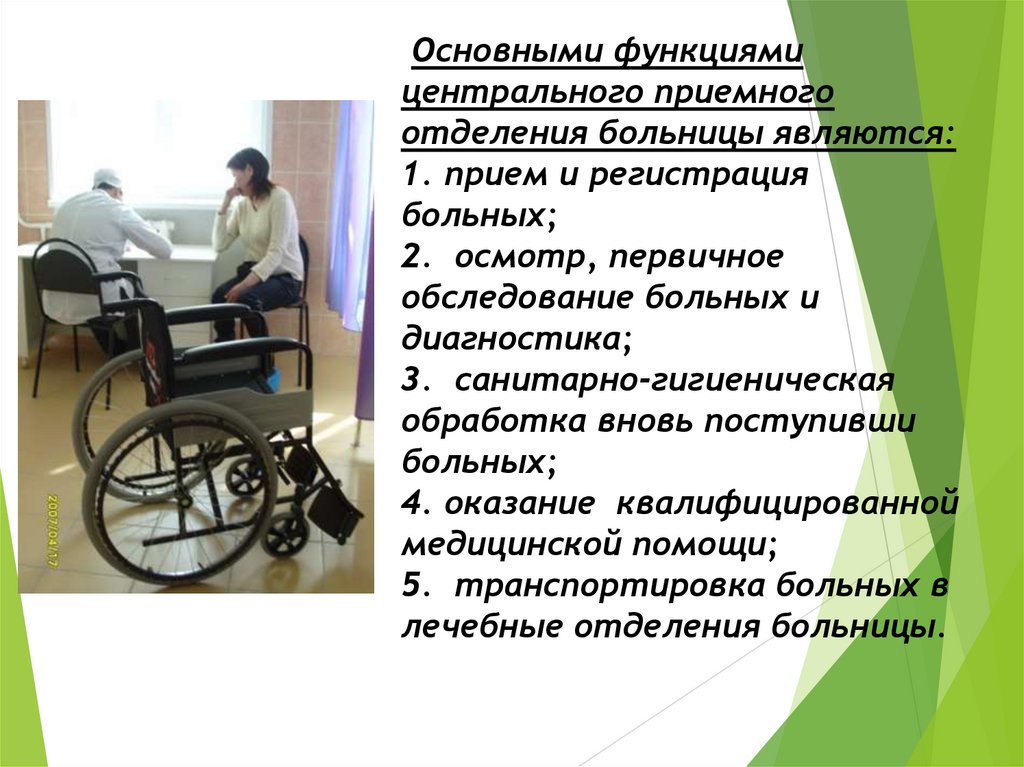 Основными функциями центрального приемного отделения больницы являются:
1. прием и регистрация больных;
2. осмотр, первичное обследование больных и диагностика;
3. санитарно-гигиеническая обработка вновь поступивши больных;
4. оказание квалифицированной медицинской помощи;
5. транспортировка больных в лечебные отделения больницы.

2007/04/17